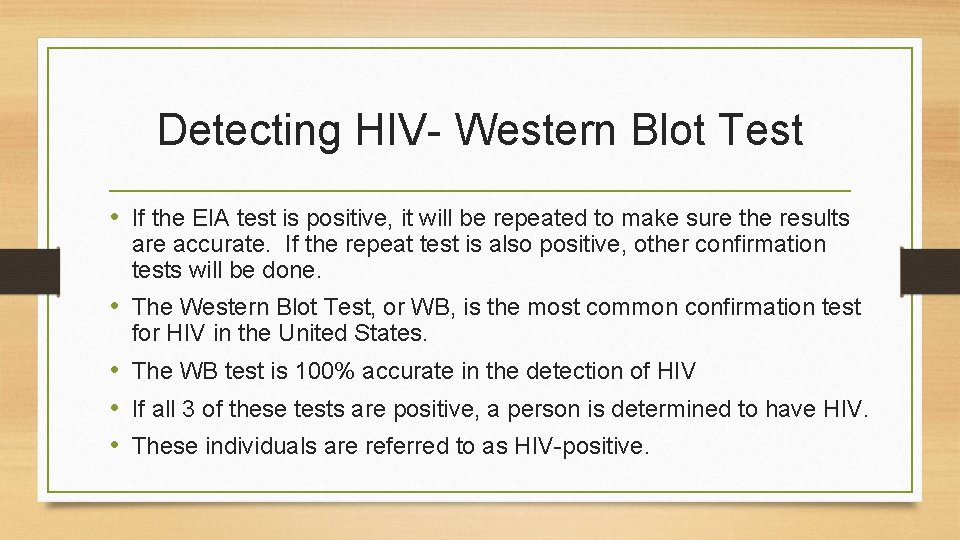 Detecting HIV- Western Blot Test

• If the EIA test is positive, it will be repeated to make sure the results are accurate. If the repeat test is also positive, other confirmation tests will be done.

• The Western Blot Test, or WB, is the most common confirmation test for HIV in the United States.

• The WB test is 100% accurate in the detection of HIV

• If all 3 of these tests are positive, a person is determined to have HIV.

• These individuals are referred to as HIV-positive.